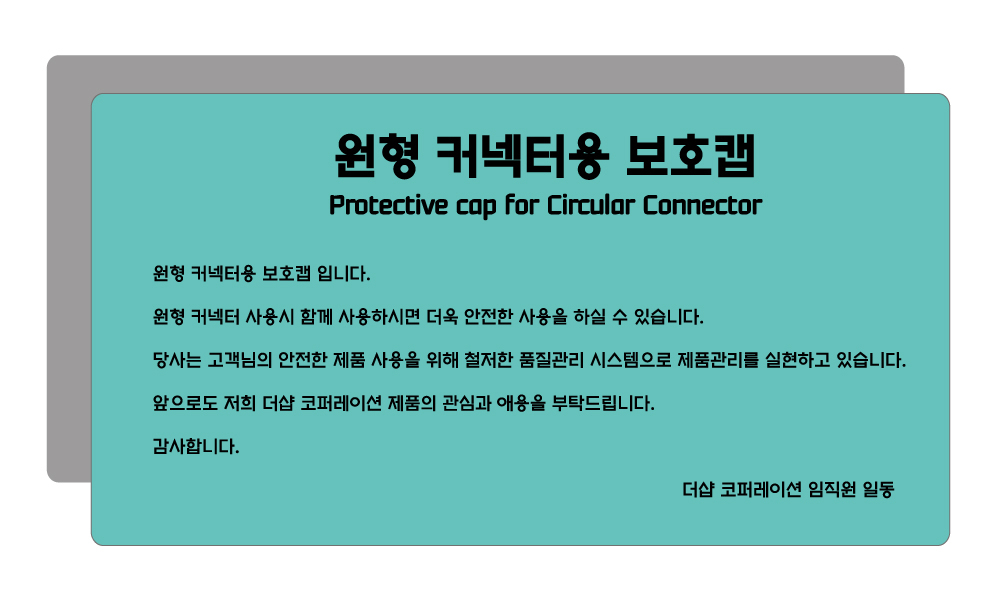 원형 커넥터용 보호캡
Protective cap for Circular Connector

원형 커넥터용 보호캡 입니다.

원형 커넥터 사용시 함께 사용하시면 더욱 안전한 사용을 하실 수 있습니다.

당사는 고객님의 안전한 제품 사용을 위해 철저한 품질관리 시스템으로 제품관리를 실현하고 있습니다.

앞으로도 저희 더샵 코퍼레이션 제품의 관심과 애용을 부탁드립니다.

감사합니다.

더샵 코퍼레이션 임직원 일동